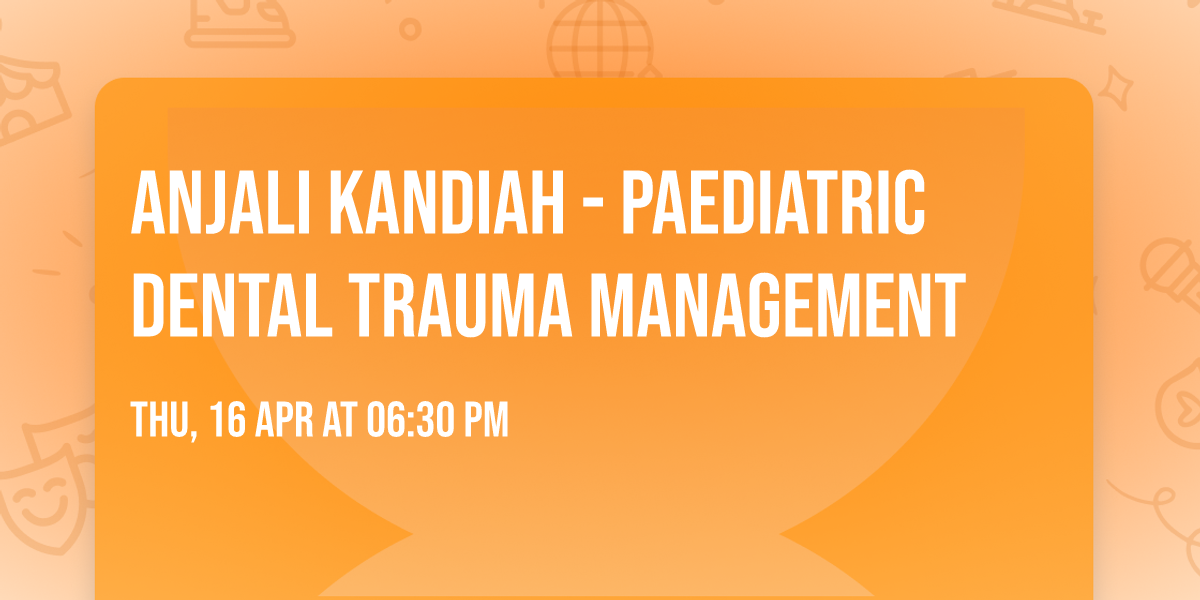 ANJALI KANDIAH - PAEDIATRIC DENTAL TRAUMA MANAGEMENT

THU, 16 APR AT 06:30 PM